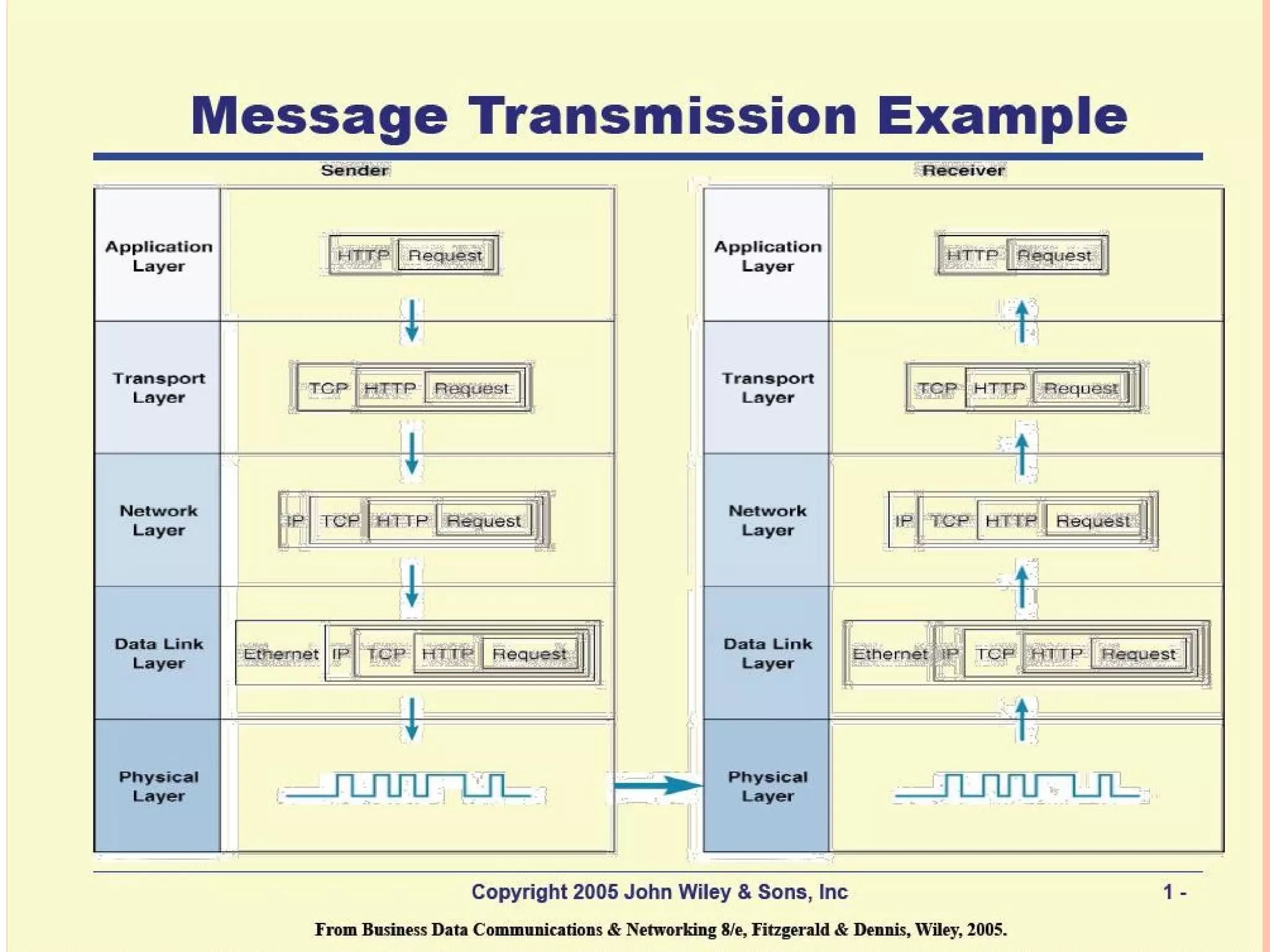 Message Transmission Example

Sender

Application Layer
HTTP Request

Transport Layer
TCP HTTP Request

Network Layer
IP TCP HTTP Request

Data Link Layer
Ethernet IP TCP HTTP Request

Physical Layer

Receiver

Application Layer
HTTP Request

Transport Layer
TCP HTTP Request

Network Layer
IP TCP HTTP Request

Data Link Layer
Ethernet IP TCP HTTP Request

Physical Layer

Copyright 2005 John Wiley & Sons, Inc

1 -

From Business Data Communications & Networking 8/e, Fitzgerald & Dennis, Wiley, 2005.